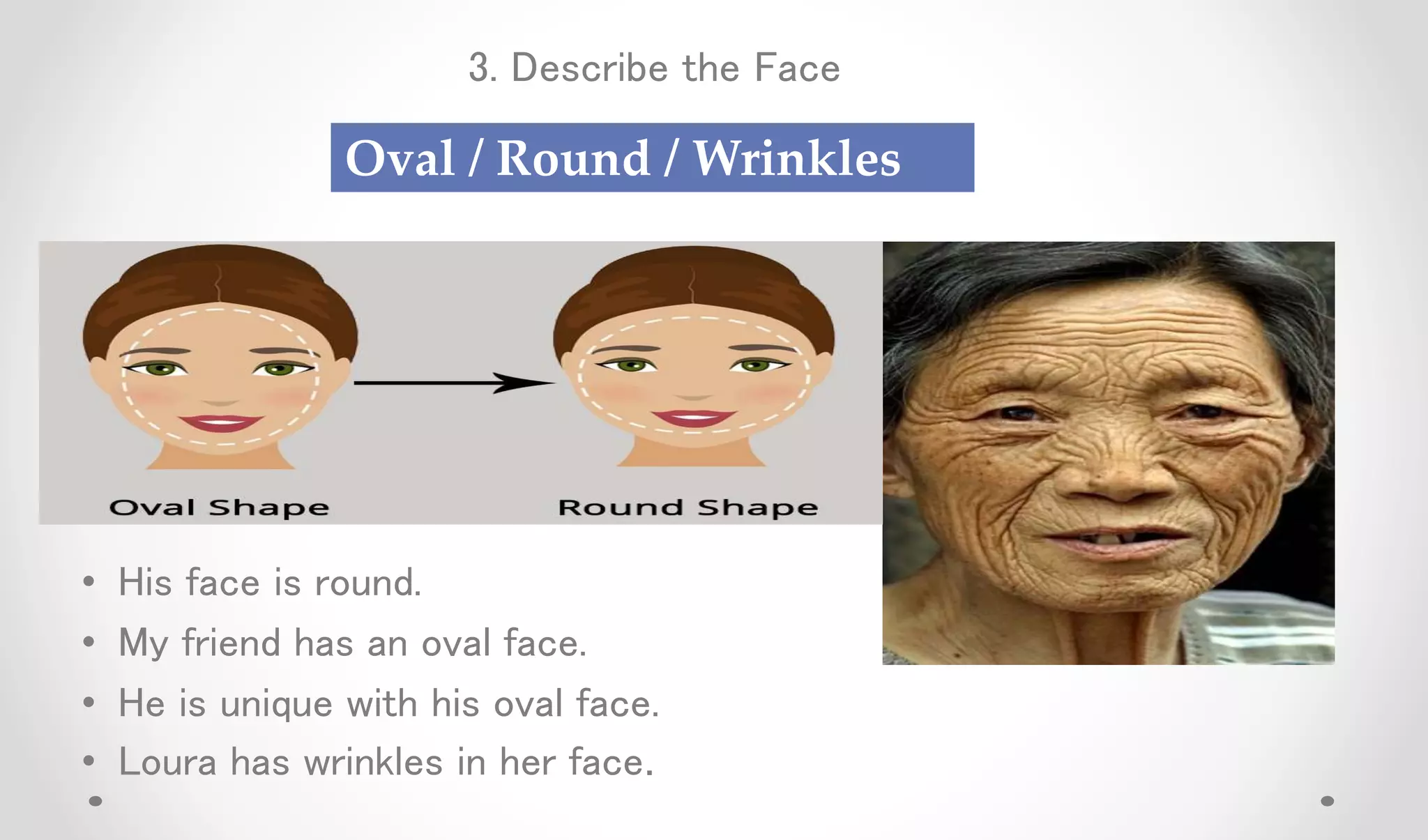 3. Describe the Face

Oval / Round / Wrinkles

Oval Shape

Round Shape

• His face is round.
• My friend has an oval face.
• He is unique with his oval face.
• Loura has wrinkles in her face.